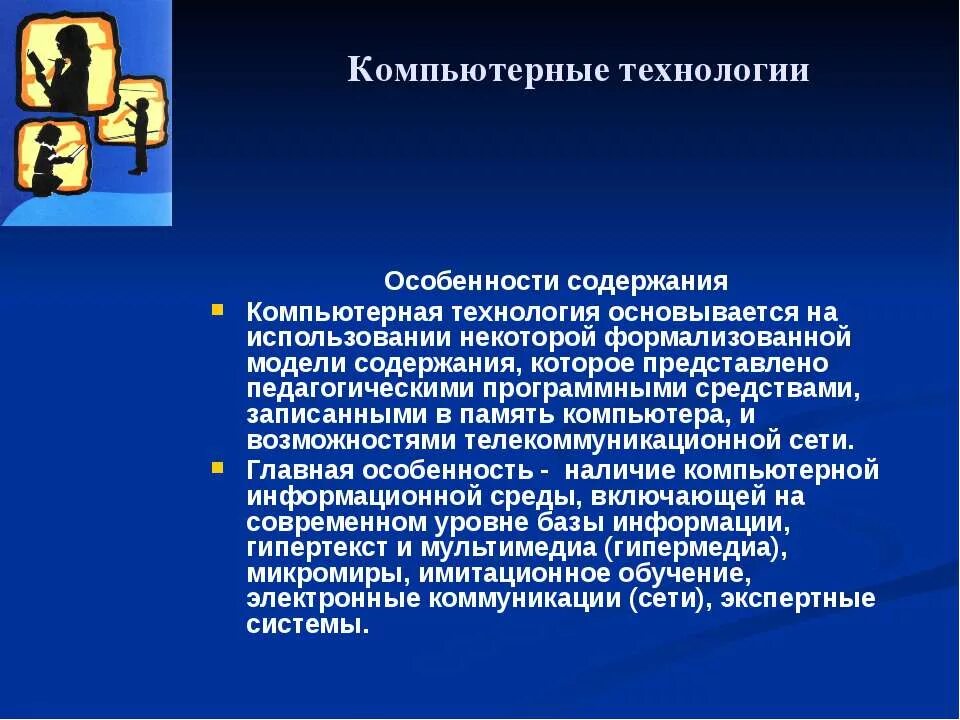 Компьютерные технологии

Особенности содержания

Компьютерная технология основывается на использовании некоторой формализованной модели содержания, которое представлено педагогическими программными средствами, записанными в память компьютера, и возможностями телекоммуникационной сети.

Главная особенность - наличие компьютерной информационной среды, включающей на современном уровне базы информации, гипертекст и мультимедиа (гипермедиа), микромиры, имитационное обучение, электронные коммуникации (сети), экспертные системы.